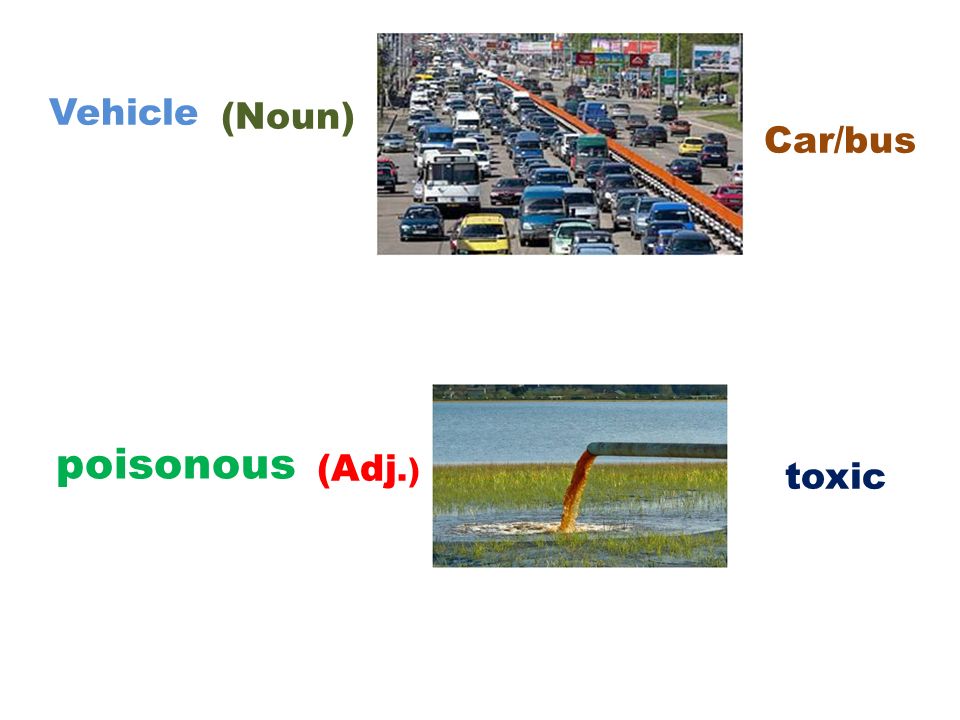 Vehicle (Noun)

Car/bus

poisonous (Adj.)

toxic